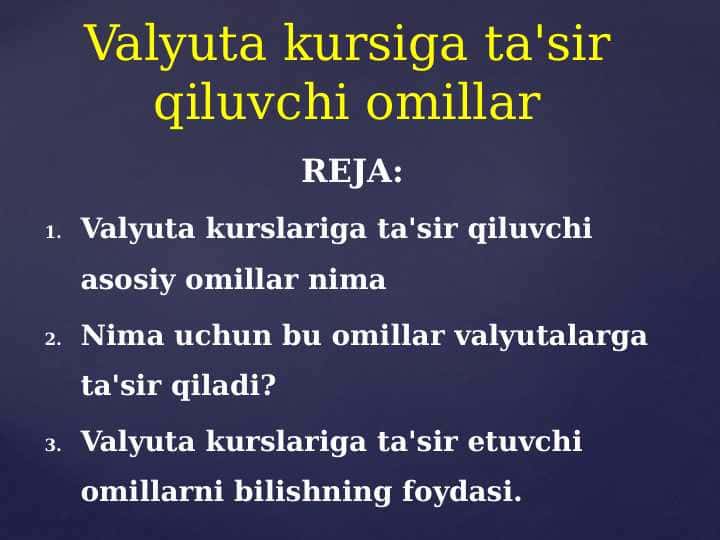 Valyuta kursiga ta'sir qiluvchi omillar

REJA:

1. Valyuta kurslariga ta'sir qiluvchi asosiy omillar nima

2. Nima uchun bu omillar valyutalarga ta'sir qiladi?

3. Valyuta kurslariga ta'sir etuvchi omillarni bilishning foydasi.